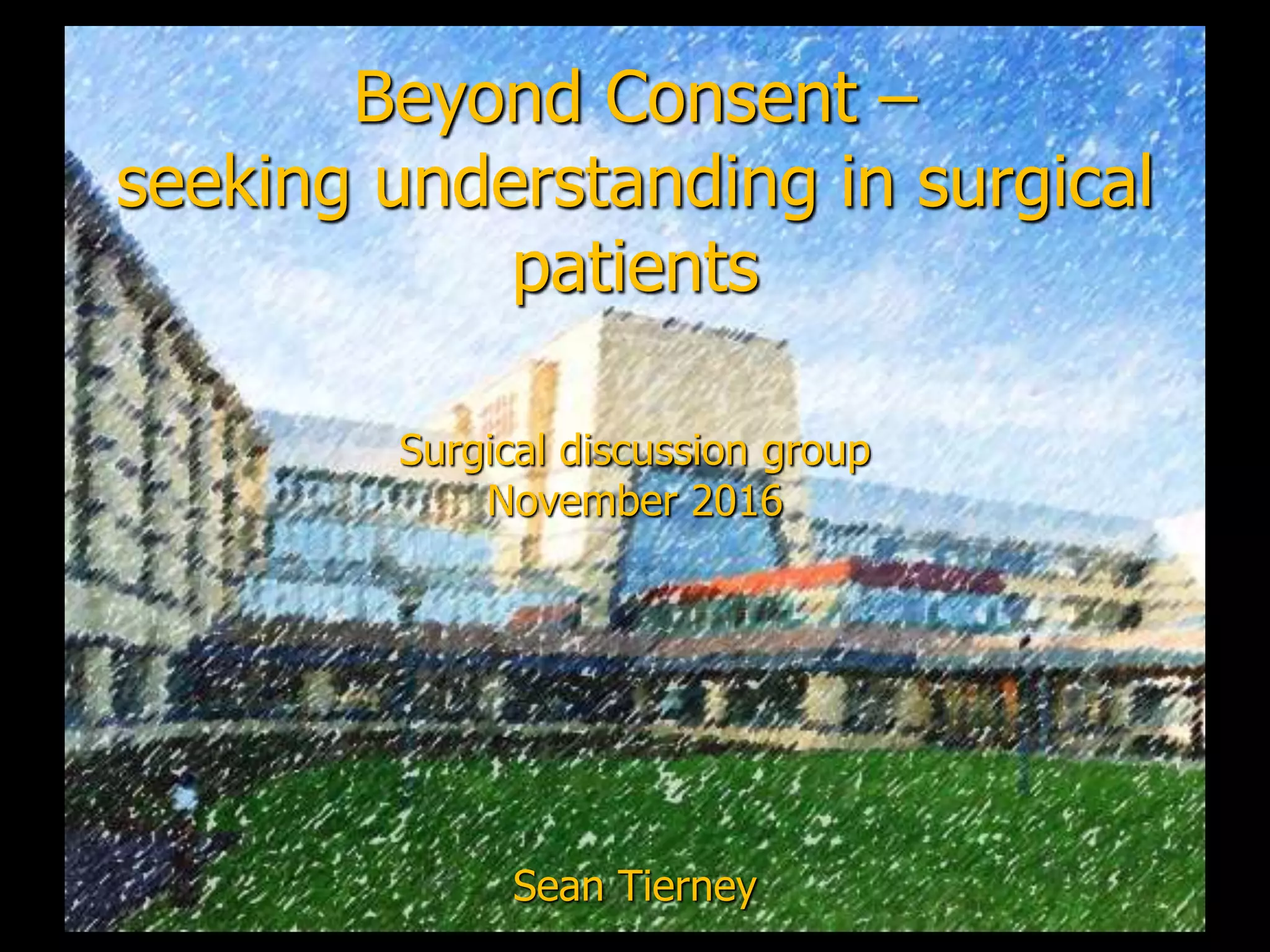 Beyond Consent –
seeking understanding in surgical patients

Surgical discussion group
November 2016

Sean Tierney